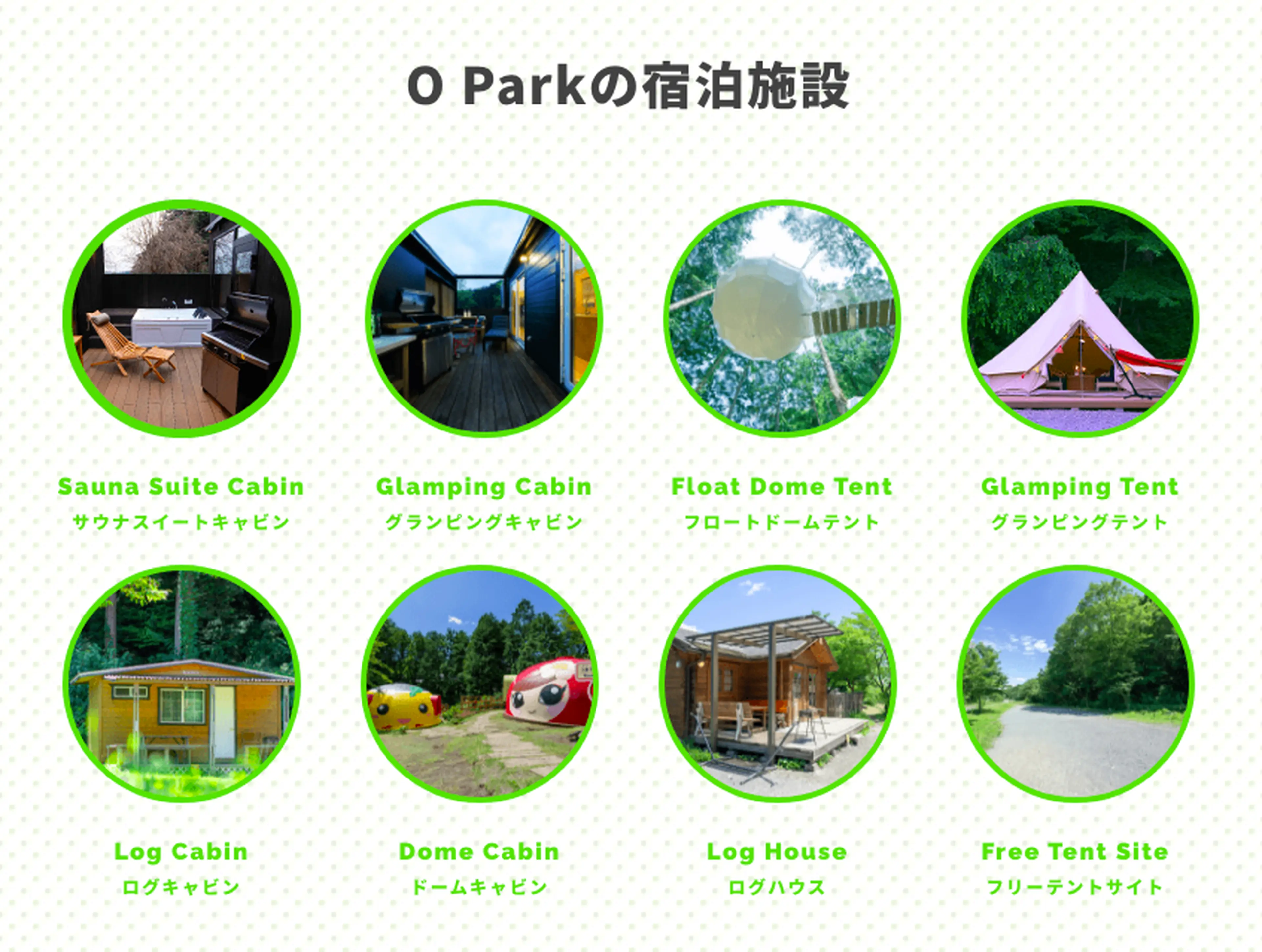 O Parkの宿泊施設

Sauna Suite Cabin
サウナスイートキャビン

Glamping Cabin
グランピングキャビン

Float Dome Tent
フロートドームテント

Glamping Tent
グランピングテント

Log Cabin
ログキャビン

Dome Cabin
ドームキャビン

Log House
ログハウス

Free Tent Site
フリーテントサイト